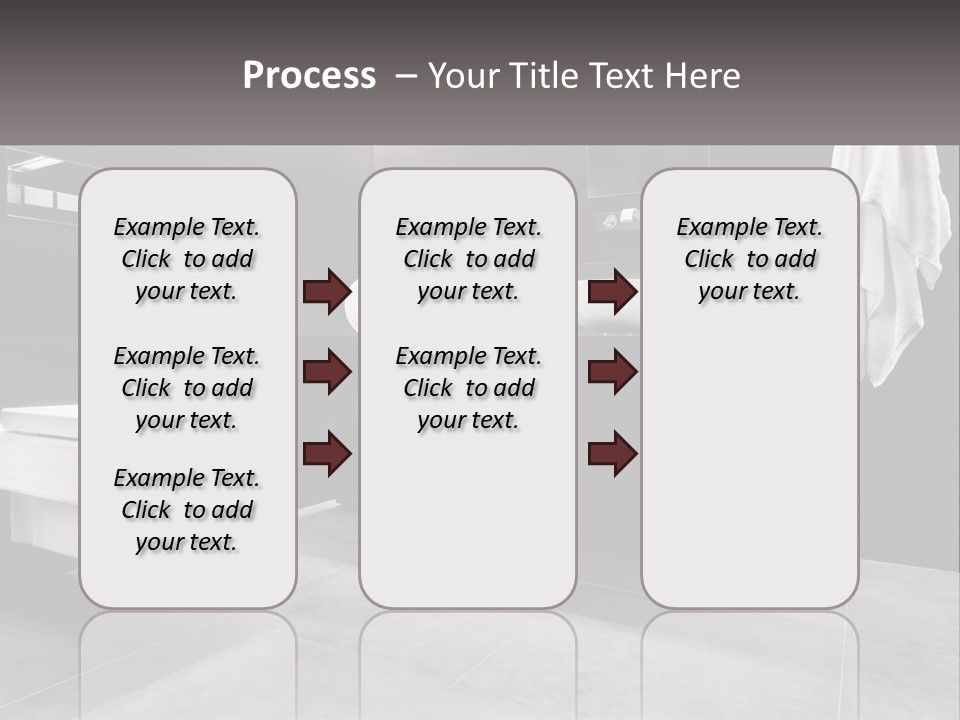 Process – Your Title Text Here

Example Text. Click to add your text.

Example Text. Click to add your text.

Example Text. Click to add your text.

Example Text. Click to add your text.

Example Text. Click to add your text.

Example Text. Click to add your text.